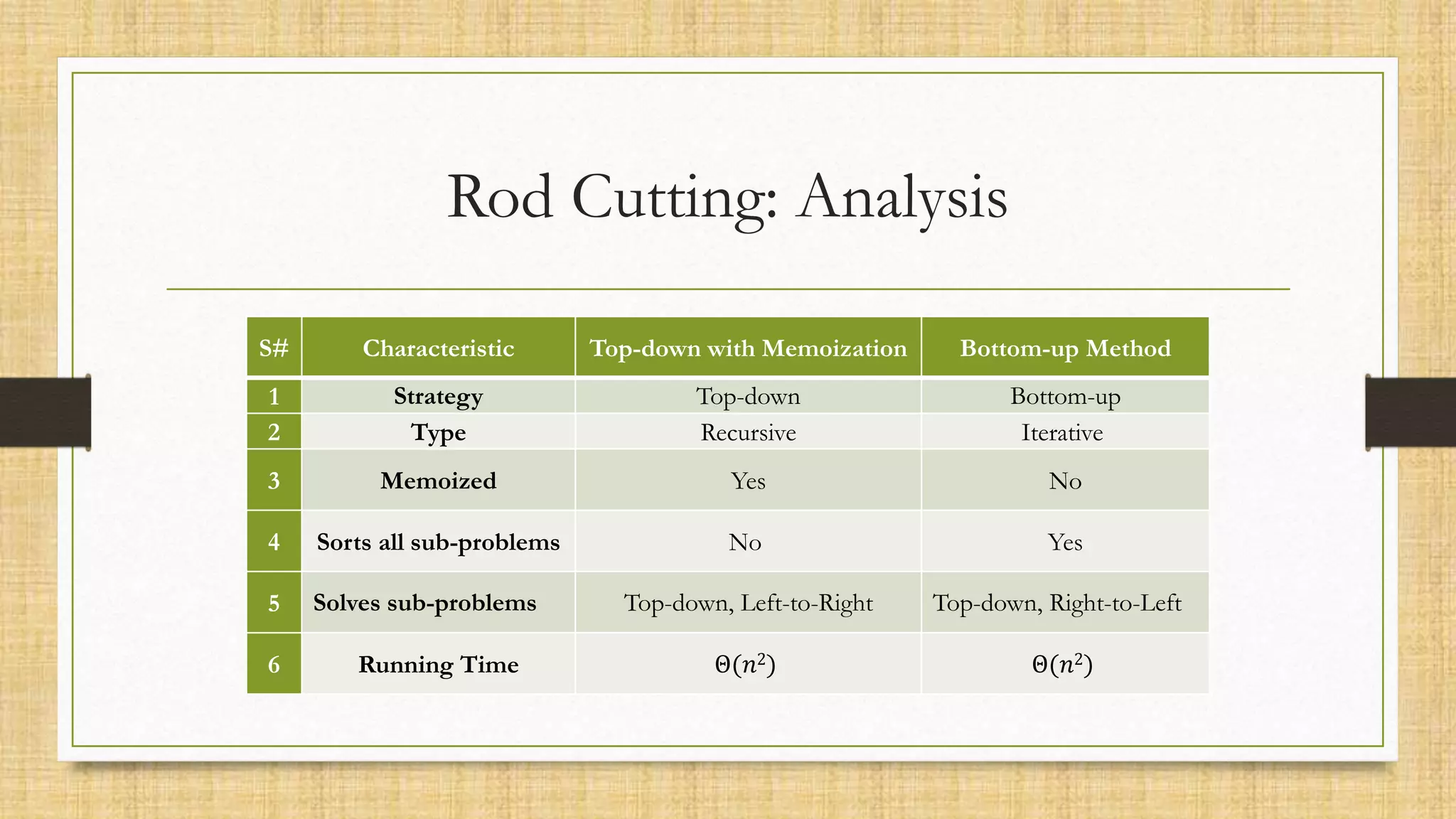 Rod Cutting: Analysis

| S# | Characteristic | Top-down with Memoization | Bottom-up Method |
|---|---|---|---|
| 1 | Strategy | Top-down | Bottom-up |
| 2 | Type | Recursive | Iterative |
| 3 | Memoized | Yes | No |
| 4 | Sorts all sub-problems | No | Yes |
| 5 | Solves sub-problems | Top-down, Left-to-Right | Top-down, Right-to-Left |
| 6 | Running Time | $\Theta(n^2)$ | $\Theta(n^2)$ |